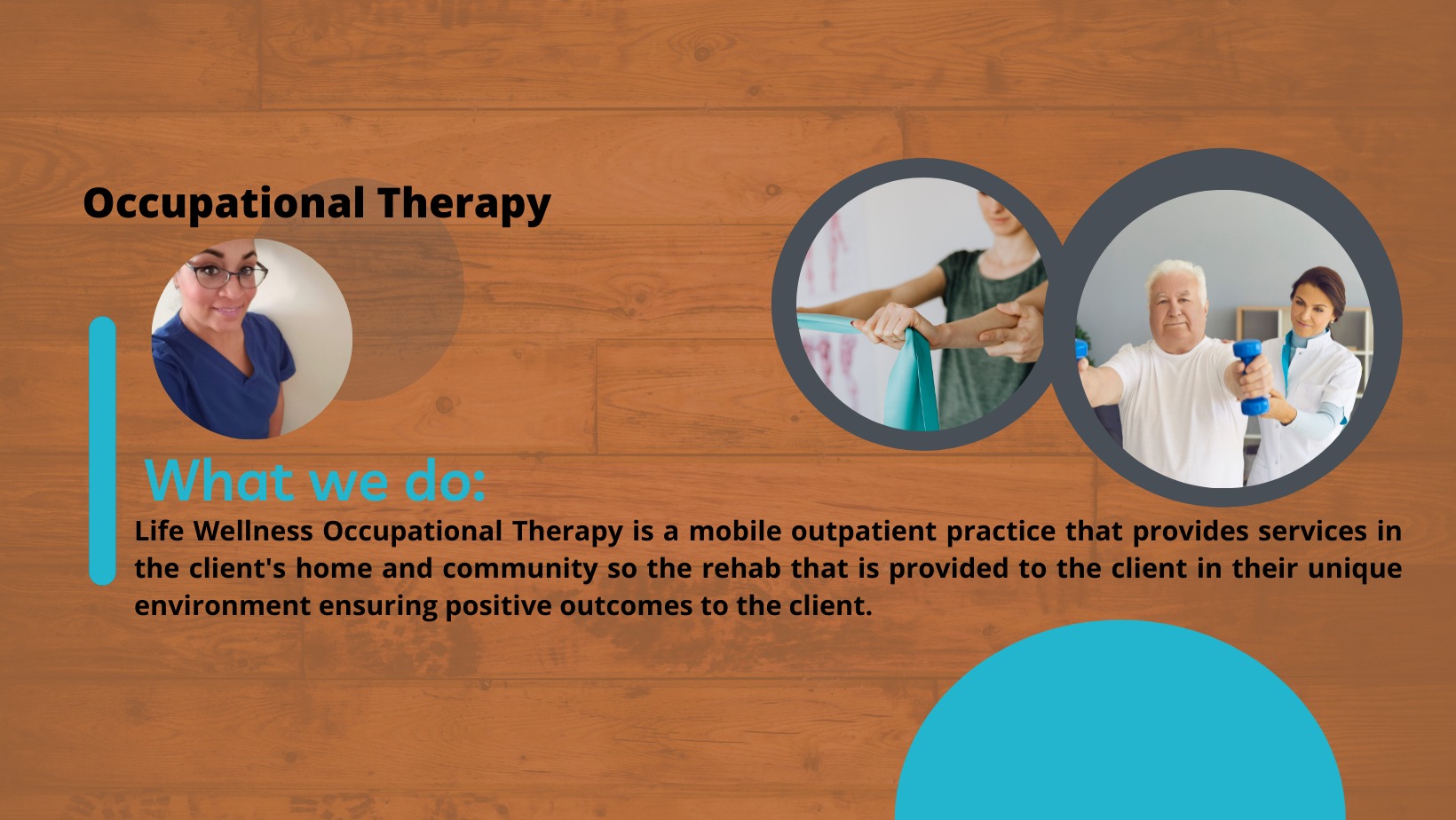 Occupational Therapy

What we do:

Life Wellness Occupational Therapy is a mobile outpatient practice that provides services in the client's home and community so the rehab that is provided to the client in their unique environment ensuring positive outcomes to the client.